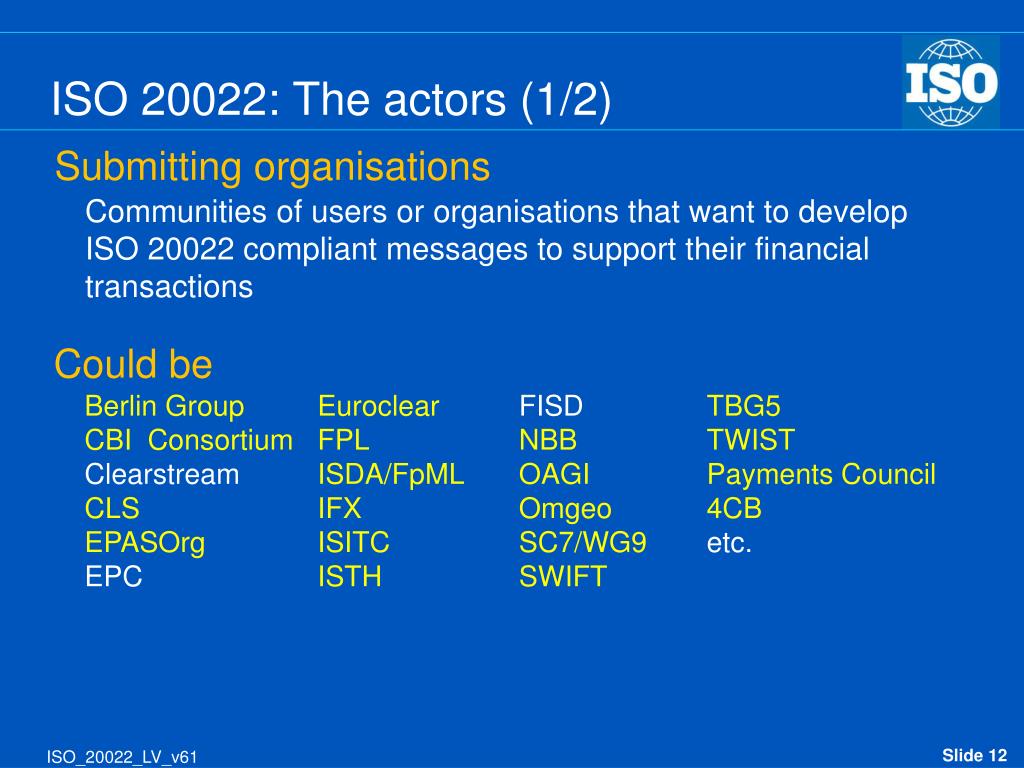 ISO 20022: The actors (1/2)

ISO

Submitting organisations

Communities of users or organisations that want to develop ISO 20022 compliant messages to support their financial transactions

Could be

Berlin Group
CBI Consortium
Clearstream
CLS
EPASOrg
EPC

Euroclear
FPL
ISDA/FpML
IFX
ISITC
ISTH

FISD
NBB
OAGI
Omgeo
SC7/WG9
SWIFT

TBG5
TWIST
Payments Council
4CB
etc.

ISO_20022_LV_v61

Slide 12